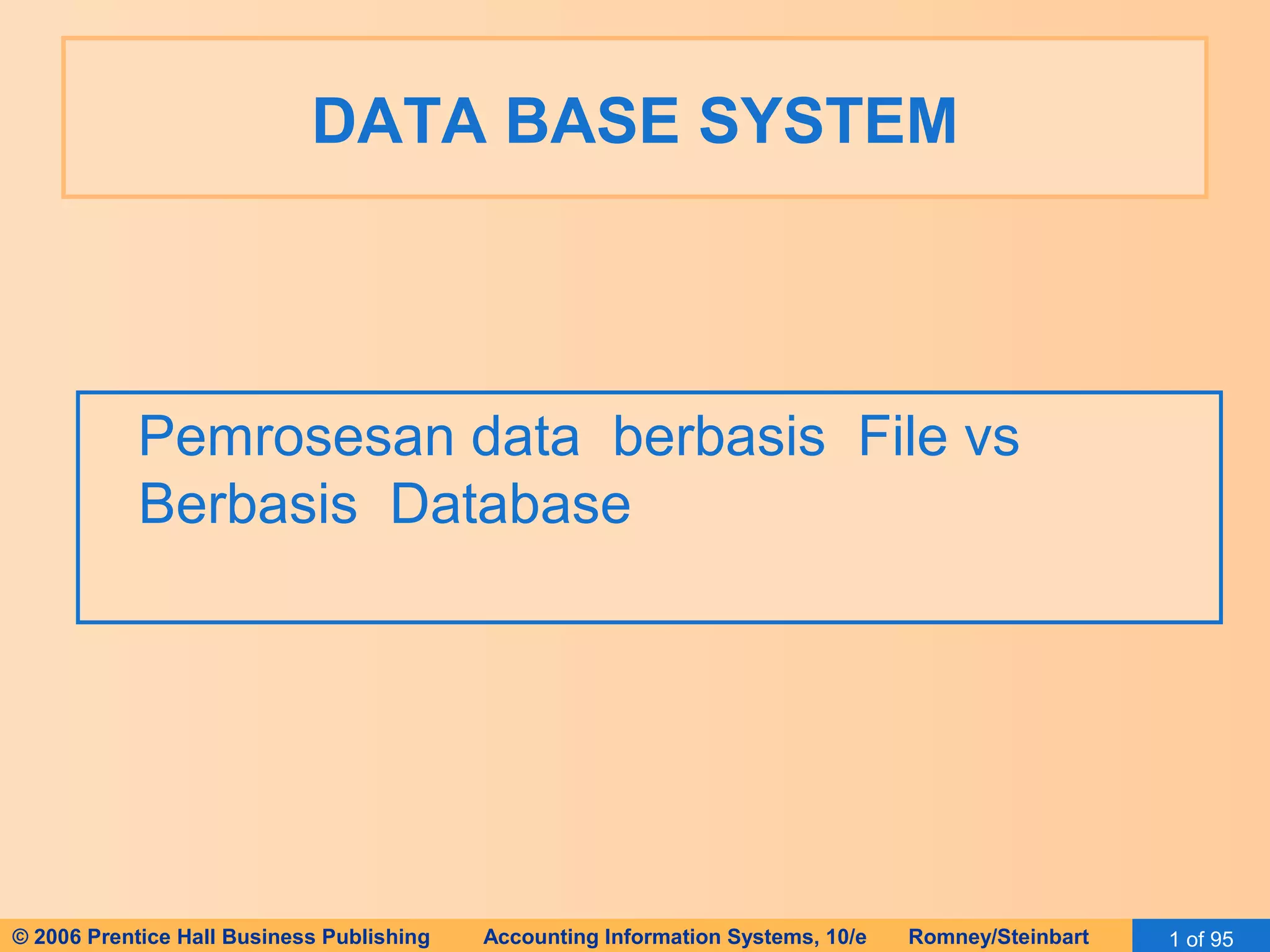 DATA BASE SYSTEM

Pemrosesan data berbasis File vs Berbasis Database

© 2006 Prentice Hall Business Publishing Accounting Information Systems, 10/e Romney/Steinbart 1 of 95